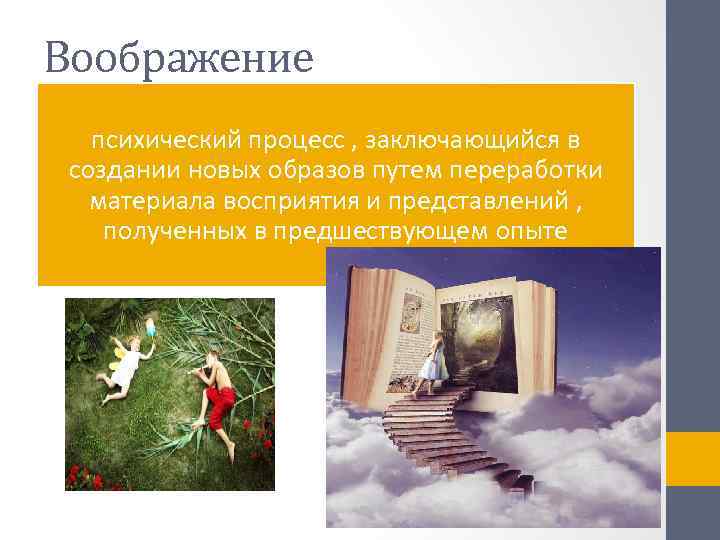 Воображение

психический процесс , заключающийся в создании новых образов путем переработки материала восприятия и представлений , полученных в предшествующем опыте